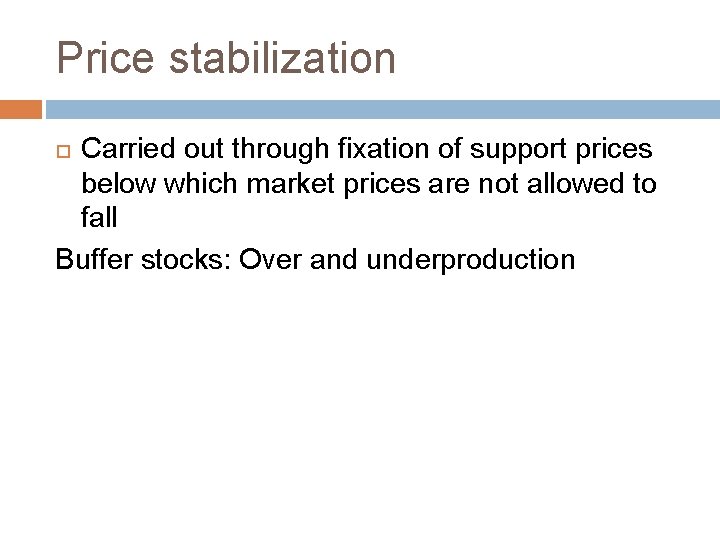 Price stabilization

Carried out through fixation of support prices below which market prices are not allowed to fall

Buffer stocks: Over and underproduction